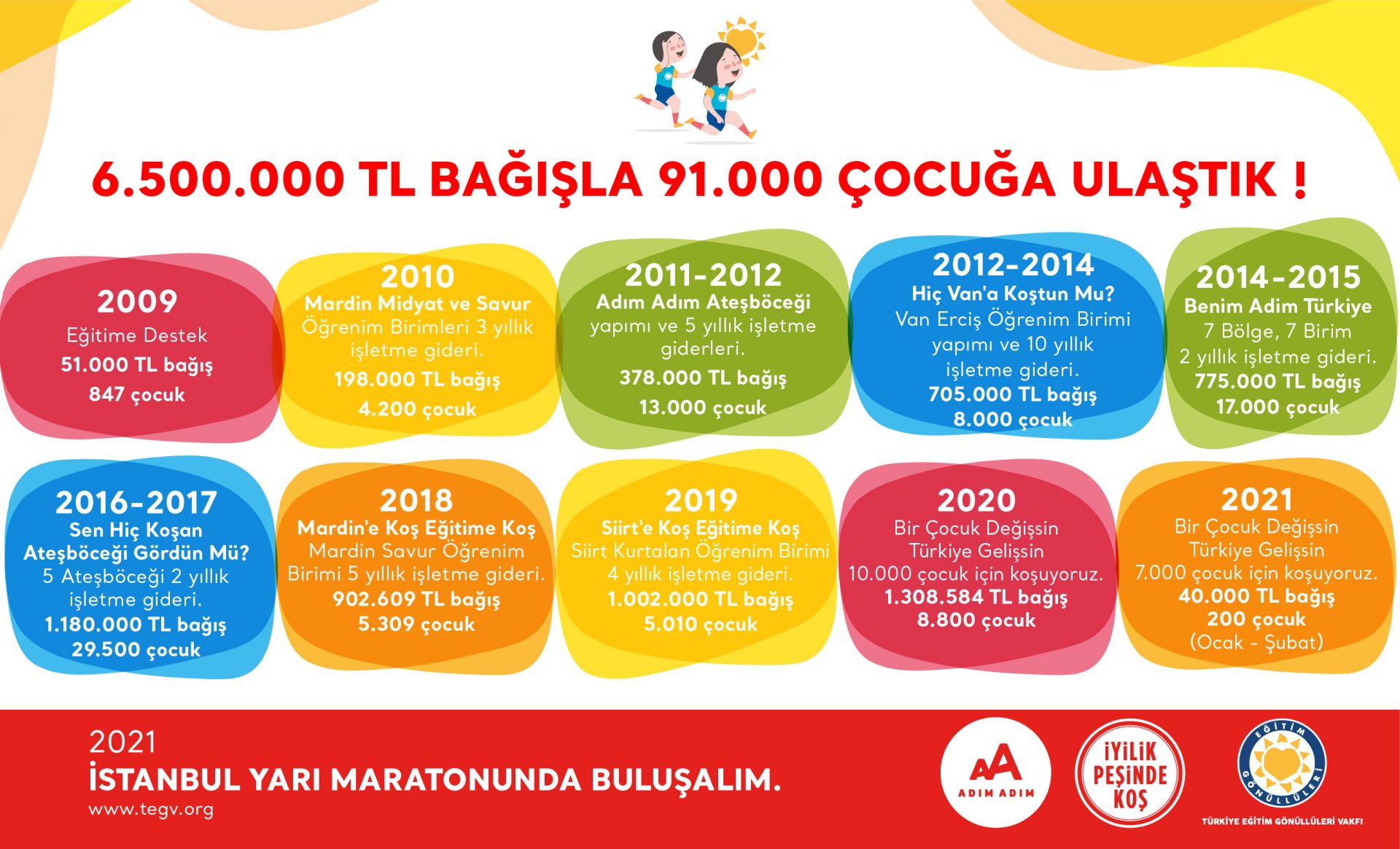 6.500.000 TL BAĞIŞLA 91.000 ÇOCUĞA ULAŞTIK !

2009
Eğitime Destek
51.000 TL bağış
847 çocuk

2010
Mardin Midyat ve Savur
Öğrenim Birimleri 3 yıllık işletme gideri.
198.000 TL bağış
4.200 çocuk

2011-2012
Adım Adım Ateşböceği
yapımı ve 5 yıllık işletme giderleri.
378.000 TL bağış
13.000 çocuk

2012-2014
Hiç Van'a Koştun Mu?
Van Erciş Öğrenim Birimi yapımı ve 10 yıllık işletme gideri.
705.000 TL bağış
8.000 çocuk

2014-2015
Benim Adim Türkiye
7 Bölge, 7 Birim
2 yıllık işletme gideri.
775.000 TL bağış
17.000 çocuk

2016-2017
Sen Hiç Koşan Ateşböceği Gördün Mü?
5 Ateşböceği 2 yıllık işletme gideri.
1.180.000 TL bağış
29.500 çocuk

2018
Mardin'e Koş Eğitime Koş
Mardin Savur Öğrenim Birimi 5 yıllık işletme gideri.
902.609 TL bağış
5.309 çocuk

2019
Siirt'e Koş Eğitime Koş
Siirt Kurtalan Öğrenim Birimi 4 yıllık işletme gideri.
1.002.000 TL bağış
5.010 çocuk

2020
Bir Çocuk Değişsin Türkiye Gelişsin
10.000 çocuk için koşuyoruz.
1.308.584 TL bağış
8.800 çocuk

2021
Bir Çocuk Değişsin Türkiye Gelişsin
7.000 çocuk için koşuyoruz.
40.000 TL bağış
200 çocuk
(Ocak - Şubat)

2021
İSTANBUL YARI MARATONUNDA BULUŞALIM.
www.tegv.org

AA ADIM ADIM

İYİLİK PEŞİNDE KOŞ

EĞİTİM GÖNÜLLÜLERİ
TÜRKİYE EĞİTİM GÖNÜLLÜLERİ VAKFI